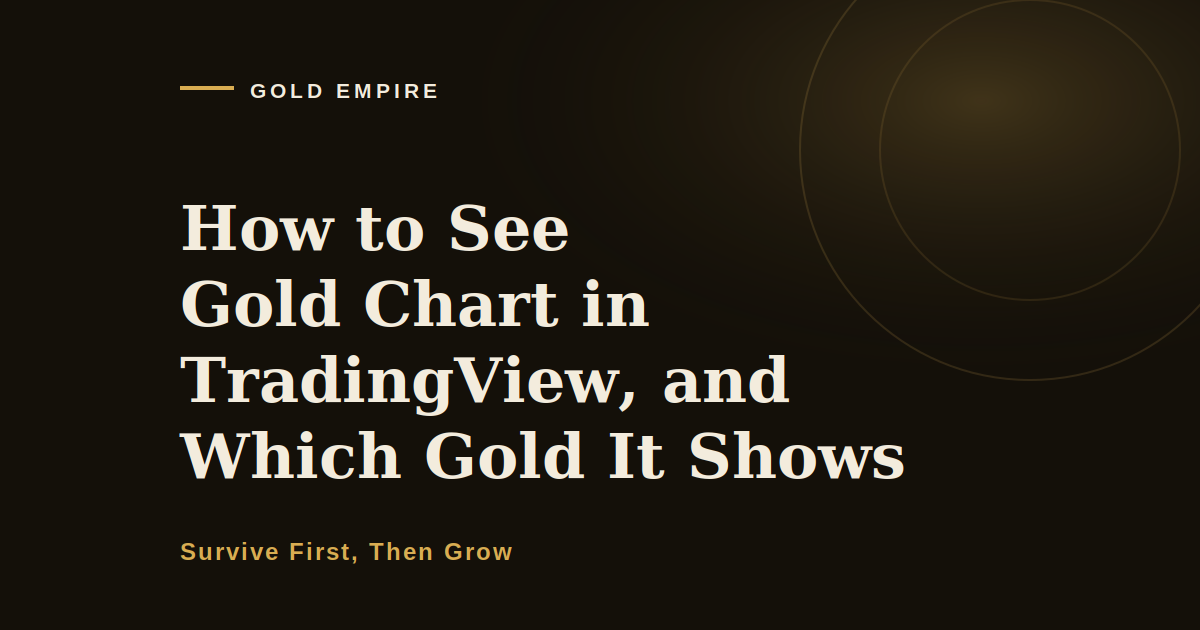 GOLD EMPIRE

How to See Gold Chart in TradingView, and Which Gold It Shows

Survive First, Then Grow